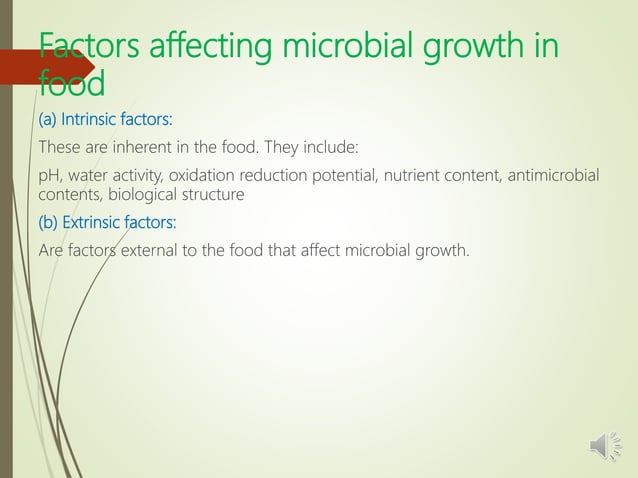 Factors affecting microbial growth in food

(a) Intrinsic factors:

These are inherent in the food. They include:

pH, water activity, oxidation reduction potential, nutrient content, antimicrobial contents, biological structure

(b) Extrinsic factors:

Are factors external to the food that affect microbial growth.